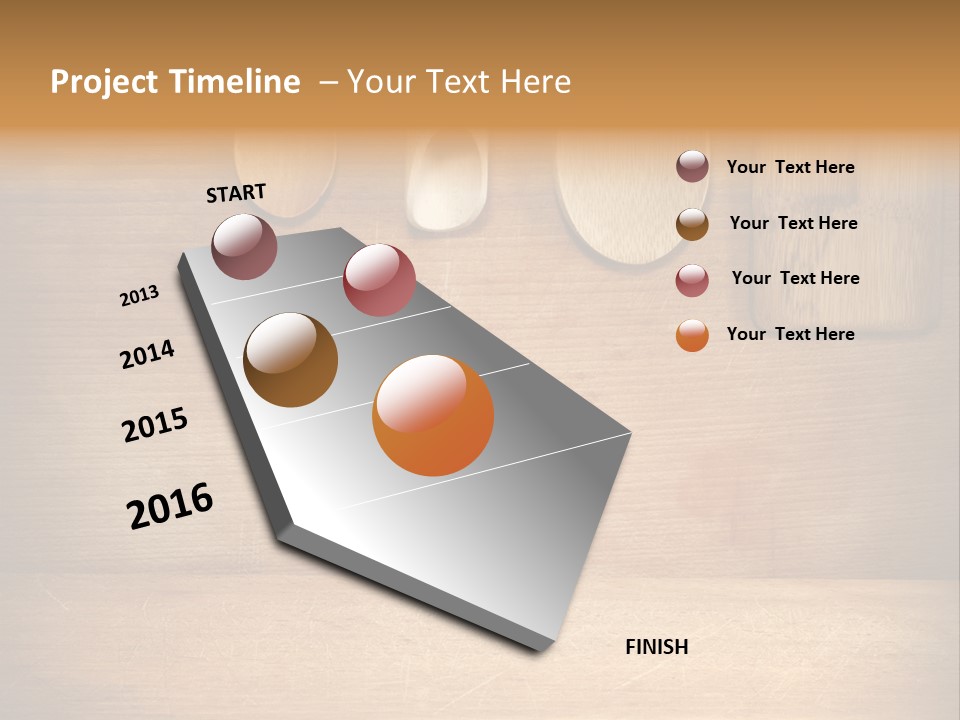 Project Timeline – Your Text Here

START

2013

2014

2015

2016

FINISH

Your Text Here

Your Text Here

Your Text Here

Your Text Here